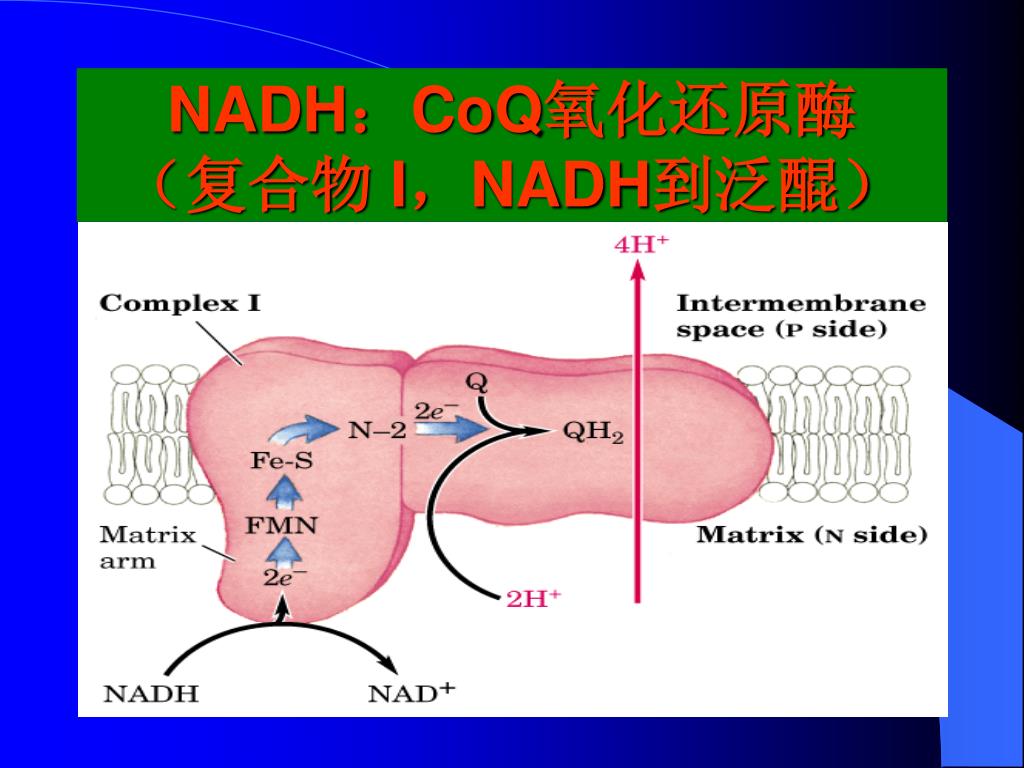 NADH：CoQ氧化还原酶
（复合物 I，NADH到泛醌）

$4H^+$

Complex I

Intermembrane space (P side)

Q

N–2

$2e^-$

$QH_2$

Fe-S

FMN

Matrix arm

$2e^-$

Matrix (N side)

$2H^+$

NADH

$NAD^+$